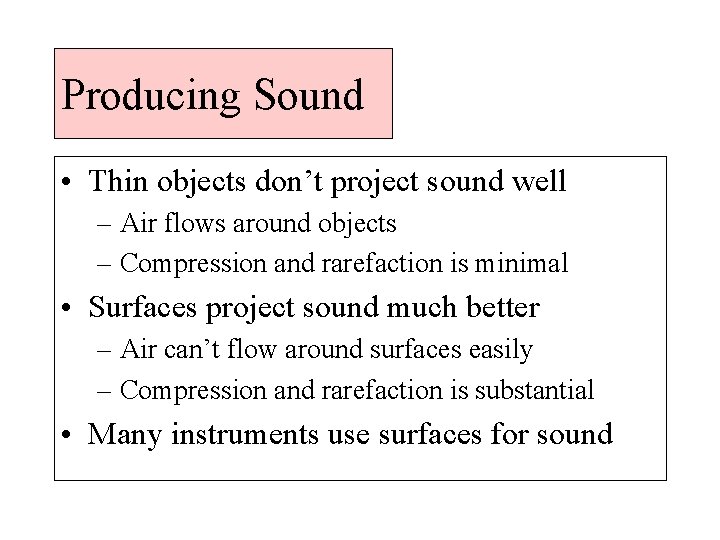 Producing Sound

• Thin objects don’t project sound well
– Air flows around objects
– Compression and rarefaction is minimal
• Surfaces project sound much better
– Air can’t flow around surfaces easily
– Compression and rarefaction is substantial
• Many instruments use surfaces for sound